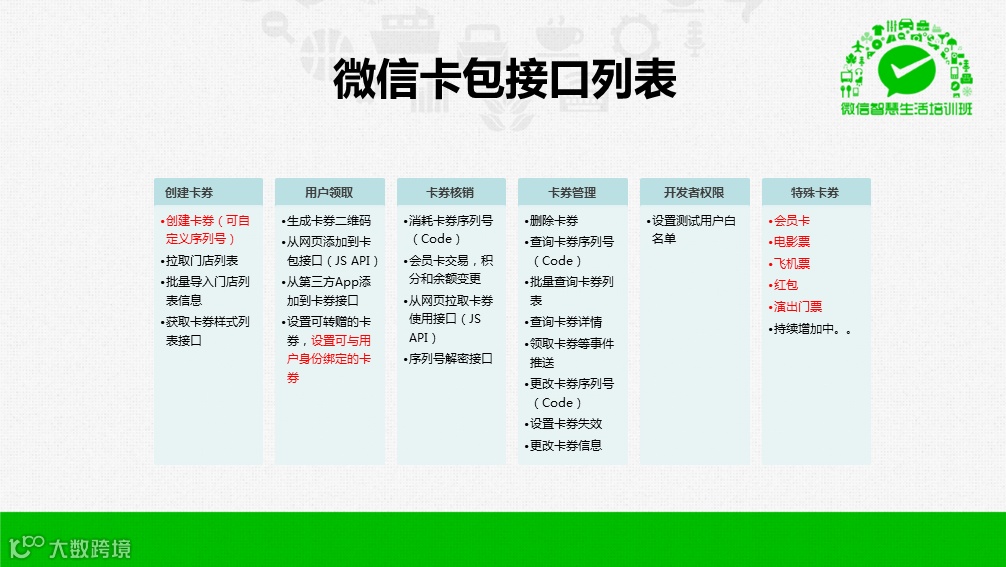 微信卡包接口列表

微信智慧生活培训班

创建卡券

•创建卡券（可自定义序列号）
•拉取门店列表
•批量导入门店列表信息
•获取卡券样式列表接口

用户领取

•生成卡券二维码
•从网页添加到卡包接口（JS API）
•从第三方App添加到卡券接口
•设置可转赠的卡券，设置可与用户身份绑定的卡券

卡券核销

•消耗卡券序列号（Code）
•会员卡交易，积分和余额变更
•从网页拉取卡券使用接口（JS API）
•序列号解密接口

卡券管理

•删除卡券
•查询卡券序列号（Code）
•批量查询卡券列表
•查询卡券详情
•领取卡券等事件推送
•更改卡券序列号（Code）
•设置卡券失效
•更改卡券信息

开发者权限

•设置测试用户白名单

特殊卡券

•会员卡
•电影票
•飞机票
•红包
•演出门票
•持续增加中。。

大数跨境